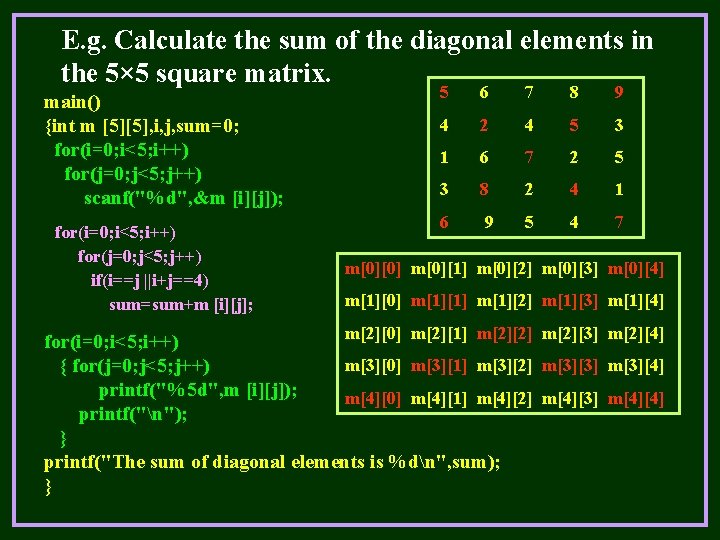 E.g. Calculate the sum of the diagonal elements in the 5×5 square matrix.

main()
{int m [5][5],i,j,sum=0;
for(i=0;i<5;i++)
for(j=0;j<5;j++)
scanf("%d",&m [i][j]);

for(i=0;i<5;i++)
for(j=0;j<5;j++)
if(i==j ||i+j==4)
sum=sum+m [i][j];

for(i=0;i<5;i++)
{ for(j=0;j<5;j++)
printf("%5d",m [i][j]);
printf("\n");
}
printf("The sum of diagonal elements is %d\n",sum);
}

| 5 | 6 | 7 | 8 | 9 |
|---|---|---|---|---|
| 4 | 2 | 4 | 5 | 3 |
| 1 | 6 | 7 | 2 | 5 |
| 3 | 8 | 2 | 4 | 1 |
| 6 | 9 | 5 | 4 | 7 |

| m[0][0] | m[0][1] | m[0][2] | m[0][3] | m[0][4] |
|---|---|---|---|---|
| m[1][0] | m[1][1] | m[1][2] | m[1][3] | m[1][4] |
| m[2][0] | m[2][1] | m[2][2] | m[2][3] | m[2][4] |
| m[3][0] | m[3][1] | m[3][2] | m[3][3] | m[3][4] |
| m[4][0] | m[4][1] | m[4][2] | m[4][3] | m[4][4] |